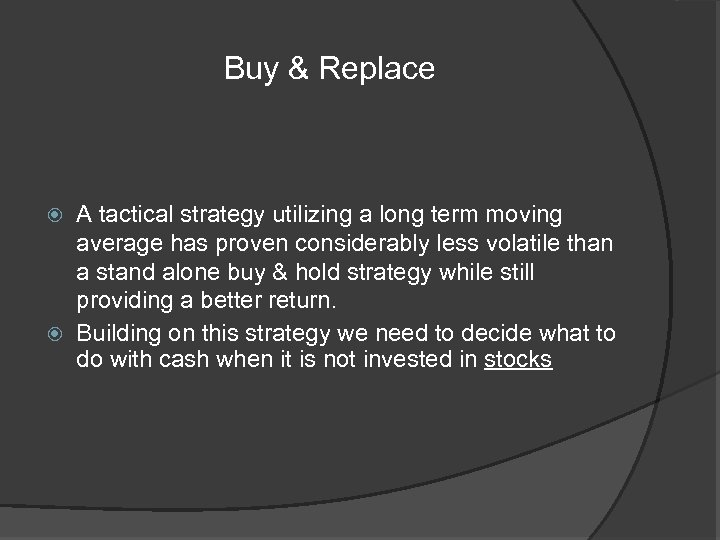 Buy & Replace

A tactical strategy utilizing a long term moving average has proven considerably less volatile than a stand alone buy & hold strategy while still providing a better return.

Building on this strategy we need to decide what to do with cash when it is not invested in stocks